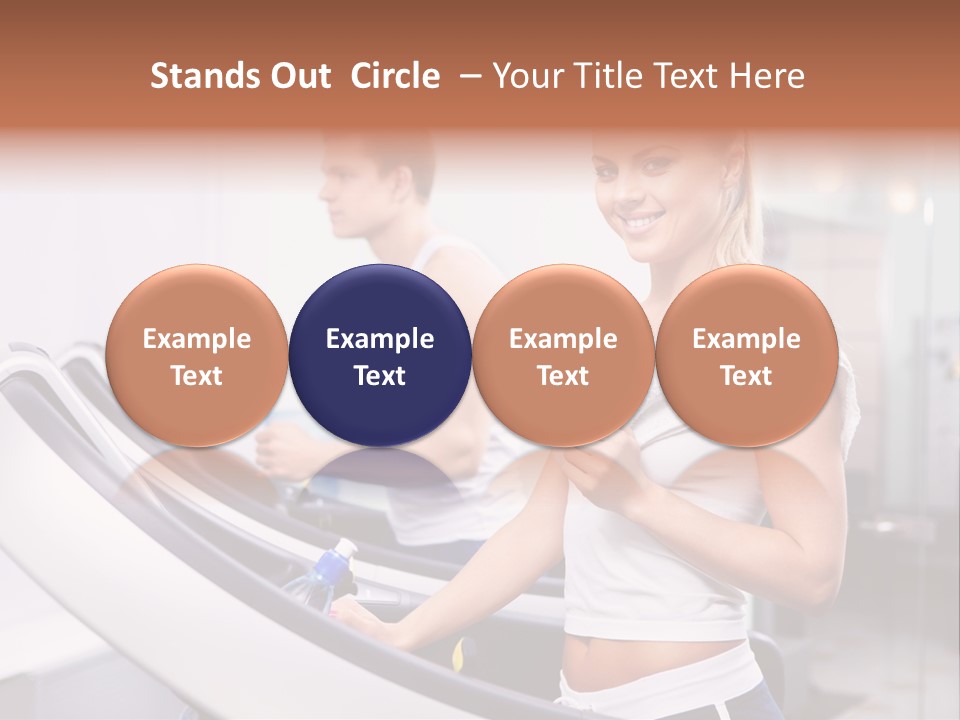 Stands Out Circle – Your Title Text Here

Example Text

Example Text

Example Text

Example Text